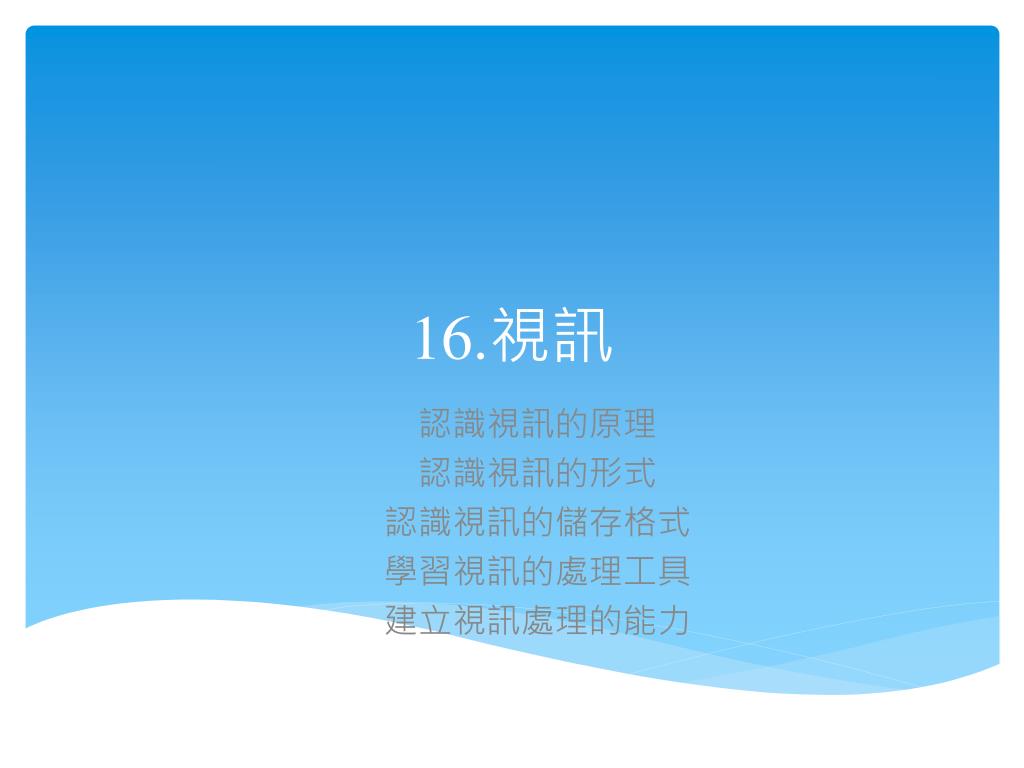 16.視訊

認識視訊的原理
認識視訊的形式
認識視訊的儲存格式
學習視訊的處理工具
建立視訊處理的能力